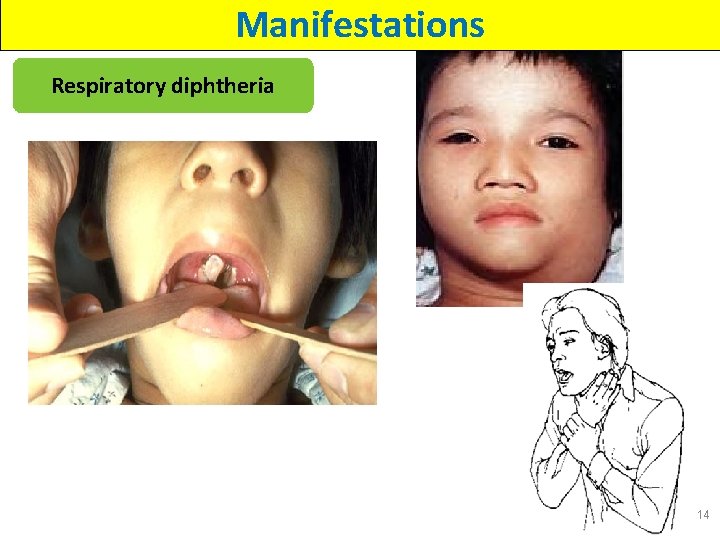 Manifestations

Respiratory diphtheria

14